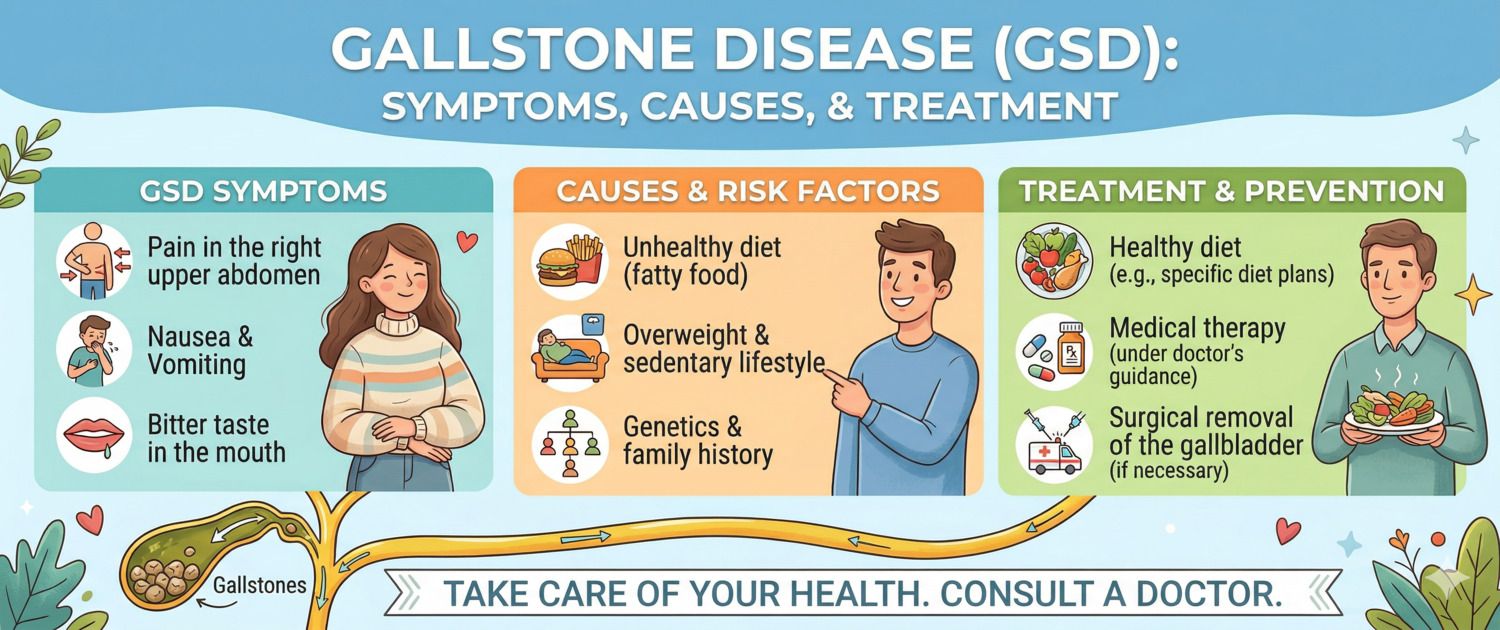 GALLSTONE DISEASE (GSD): SYMPTOMS, CAUSES, & TREATMENT

GSD SYMPTOMS

Pain in the right upper abdomen

Nausea & Vomiting

Bitter taste in the mouth

CAUSES & RISK FACTORS

Unhealthy diet (fatty food)

Overweight & sedentary lifestyle

Genetics & family history

TREATMENT & PREVENTION

Healthy diet (e.g., specific diet plans)

Medical therapy (under doctor's guidance)

Surgical removal of the gallbladder (if necessary)

Gallstones

TAKE CARE OF YOUR HEALTH. CONSULT A DOCTOR.